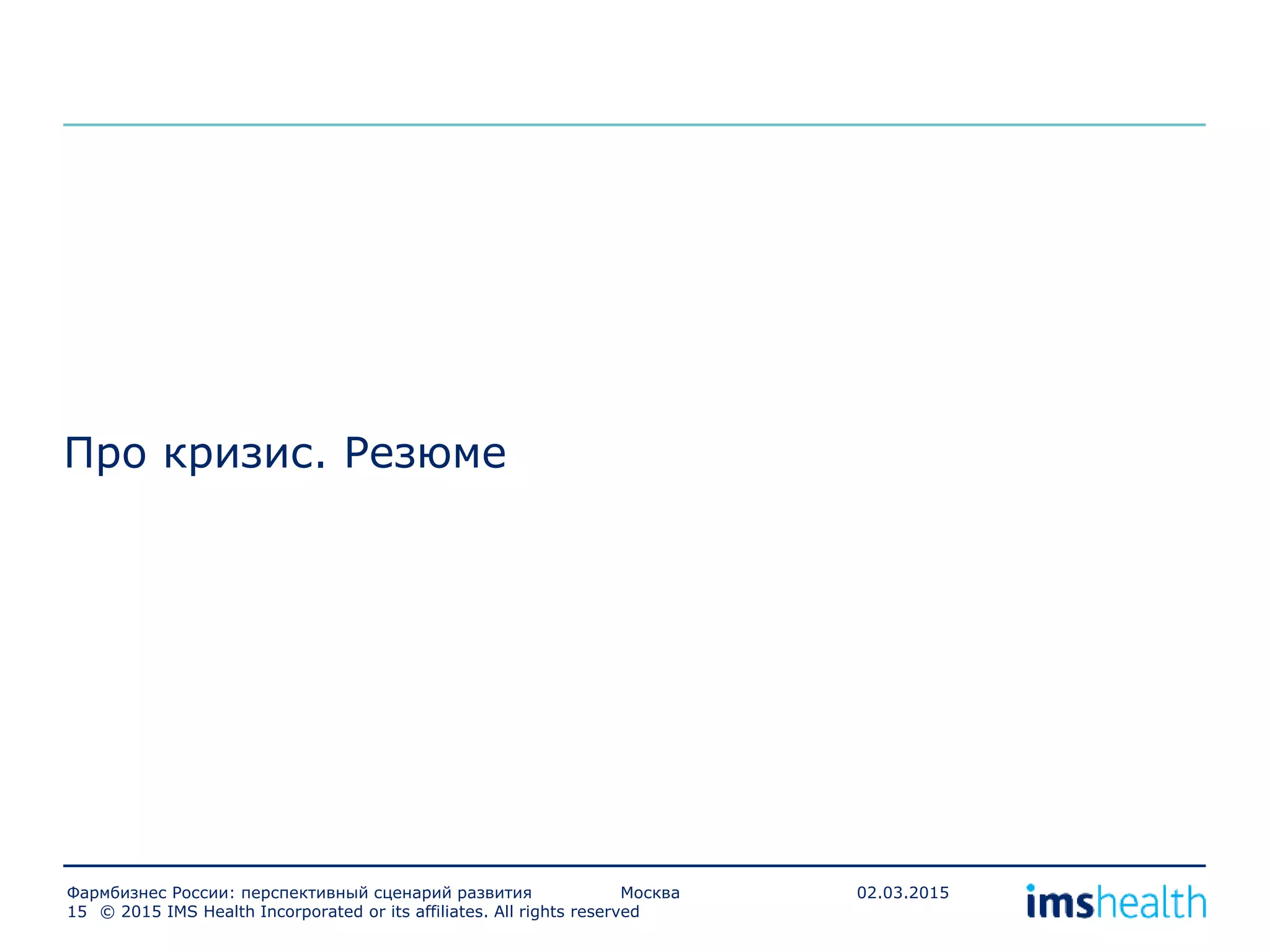 Про кризис. Резюме

Фармбизнес России: перспективный сценарий развития Москва 02.03.2015
15 © 2015 IMS Health Incorporated or its affiliates. All rights reserved

imshealth